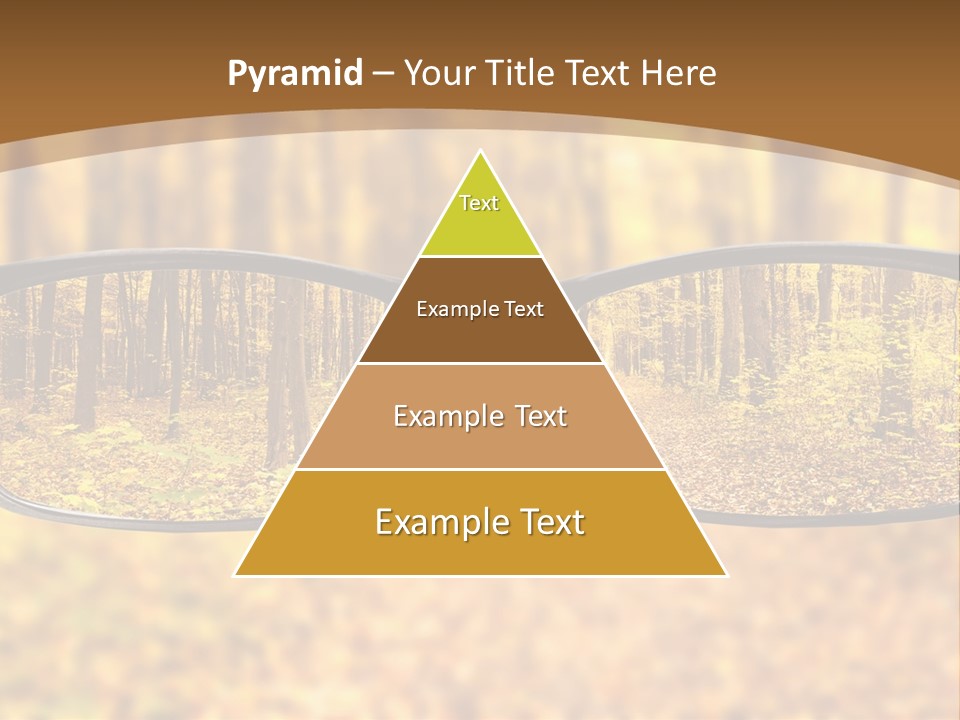 Pyramid – Your Title Text Here

Text

Example Text

Example Text

Example Text